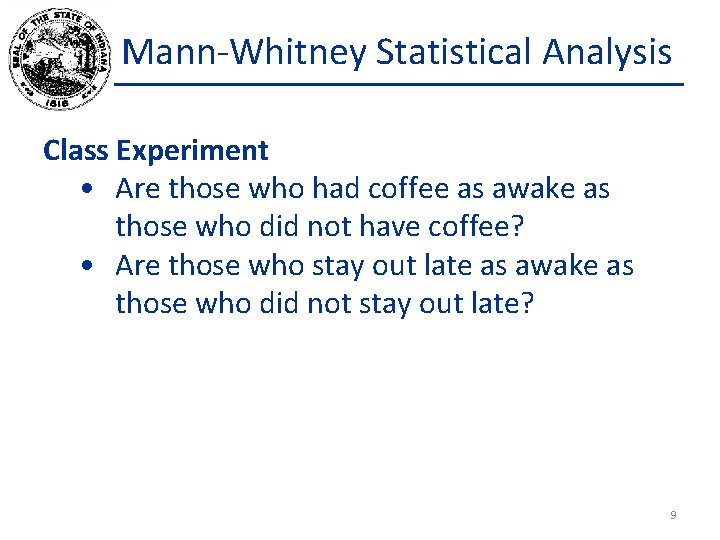 SEAL OF THE STATE OF INDIANA
1816

Mann-Whitney Statistical Analysis

Class Experiment
• Are those who had coffee as awake as those who did not have coffee?
• Are those who stay out late as awake as those who did not stay out late?

9